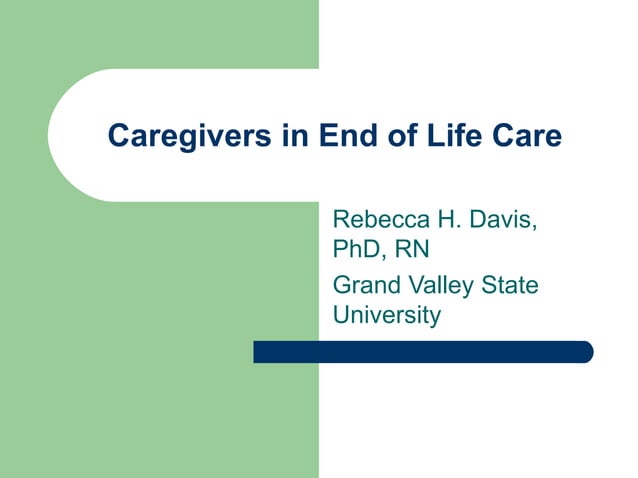 Caregivers in End of Life Care

Rebecca H. Davis, PhD, RN

Grand Valley State University